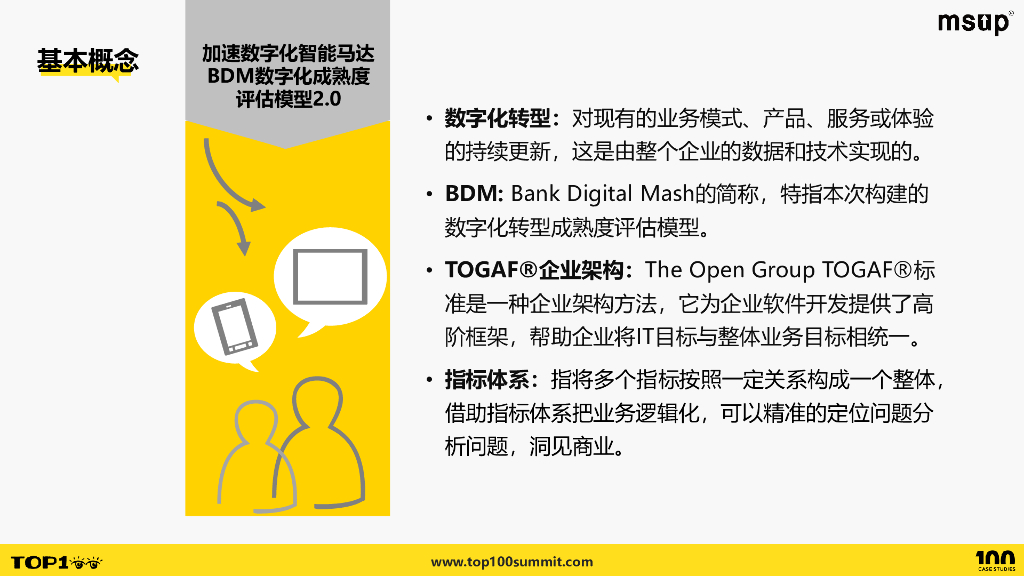 基本概念

加速数字化智能马达
BDM数字化成熟度
评估模型2.0

msup

• 数字化转型：对现有的业务模式、产品、服务或体验的持续更新，这是由整个企业的数据和技术实现的。

• BDM: Bank Digital Mash的简称，特指本次构建的数字化转型成熟度评估模型。

• TOGAF®企业架构：The Open Group TOGAF®标准是一种企业架构方法，它为企业软件开发提供了高阶框架，帮助企业将IT目标与整体业务目标相统一。

• 指标体系：指将多个指标按照一定关系构成一个整体，借助指标体系把业务逻辑化，可以精准的定位问题分析问题，洞见商业。

TOP100

www.top100summit.com

100 CASE STUDIES